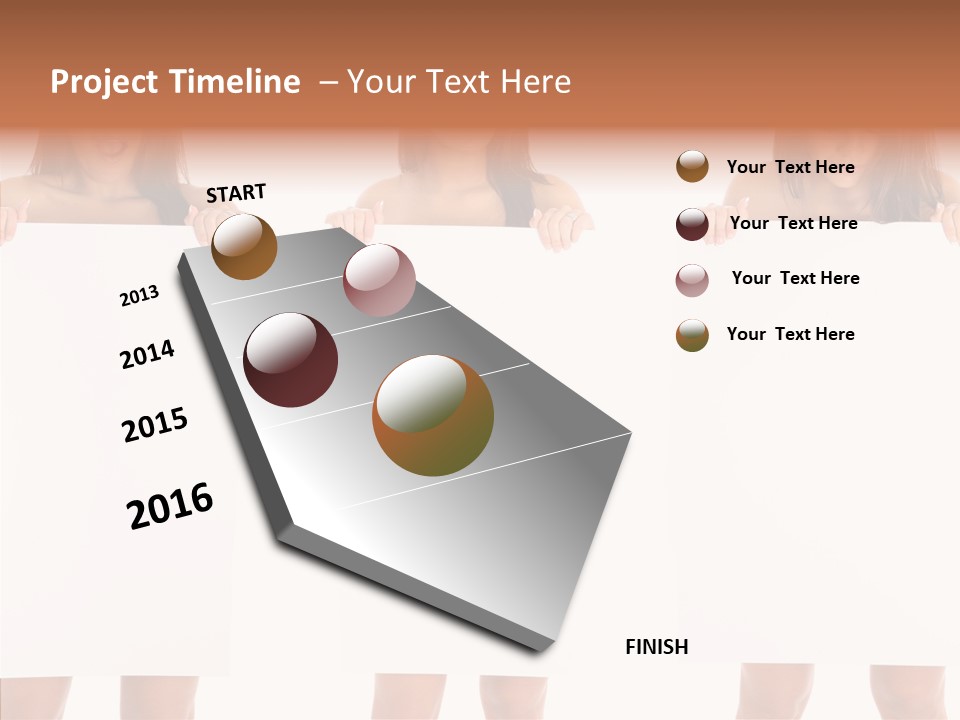 Project Timeline – Your Text Here

START

2013

2014

2015

2016

FINISH

Your Text Here

Your Text Here

Your Text Here

Your Text Here